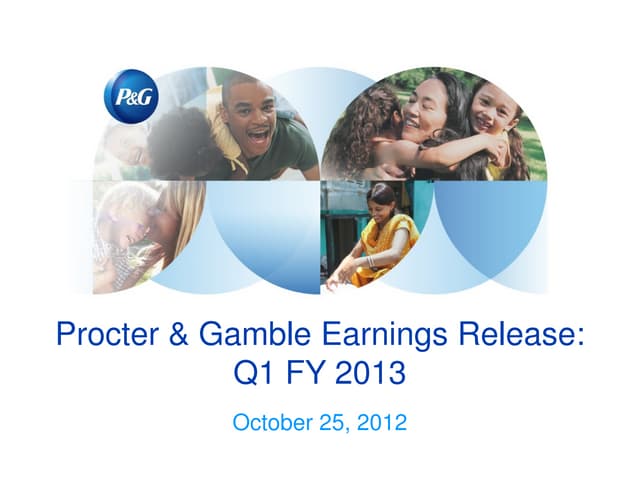 P&G

Procter & Gamble Earnings Release: Q1 FY 2013

October 25, 2012